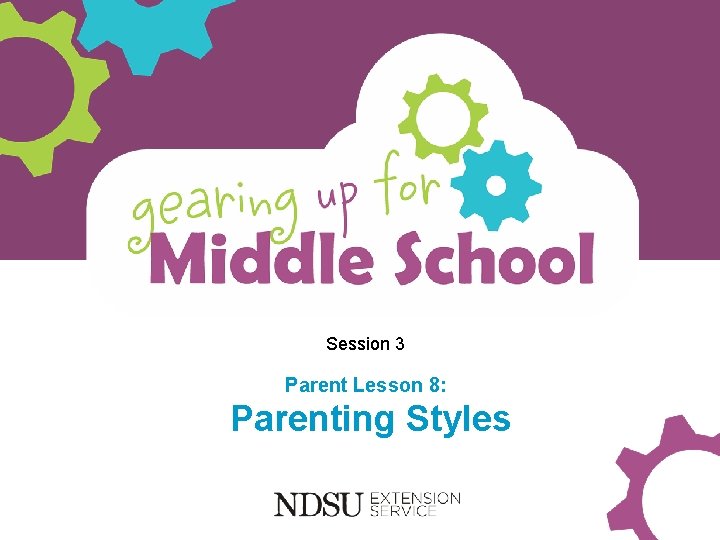 gearing up for
Middle School

Session 3

Parent Lesson 8:
Parenting Styles

NDSU EXTENSION SERVICE